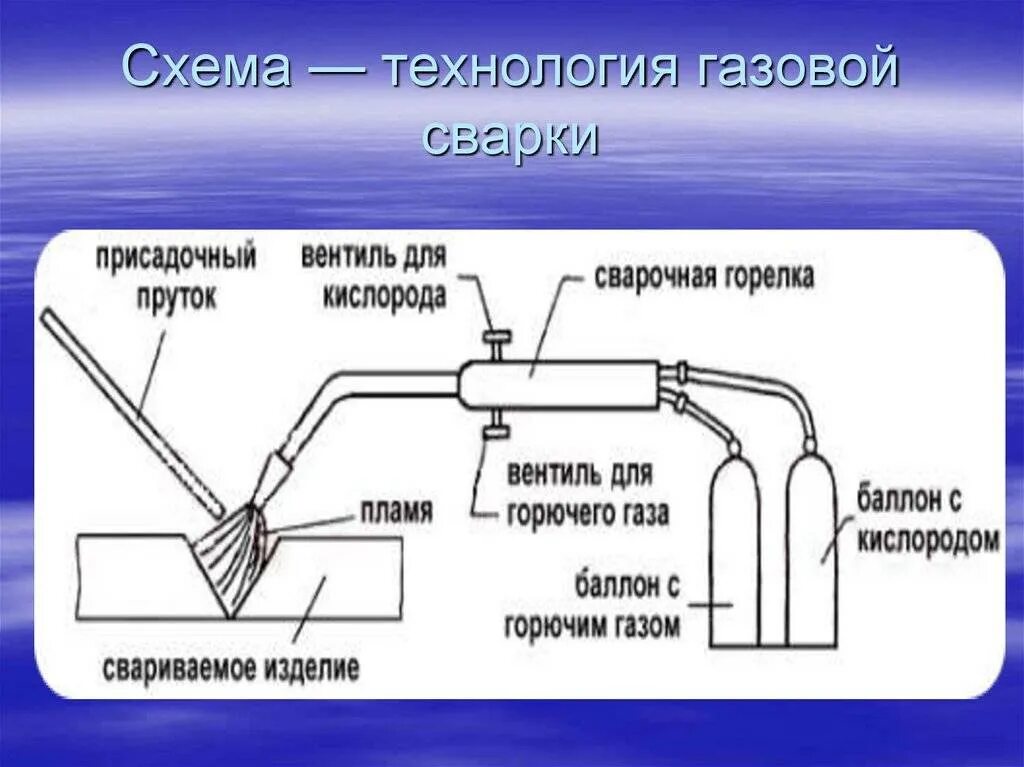 Схема — технология газовой сварки

присадочный пруток

вентиль для кислорода

сварочная горелка

пламя

вентиль для горючего газа

баллон с кислородом

баллон с горючим газом

свариваемое изделие